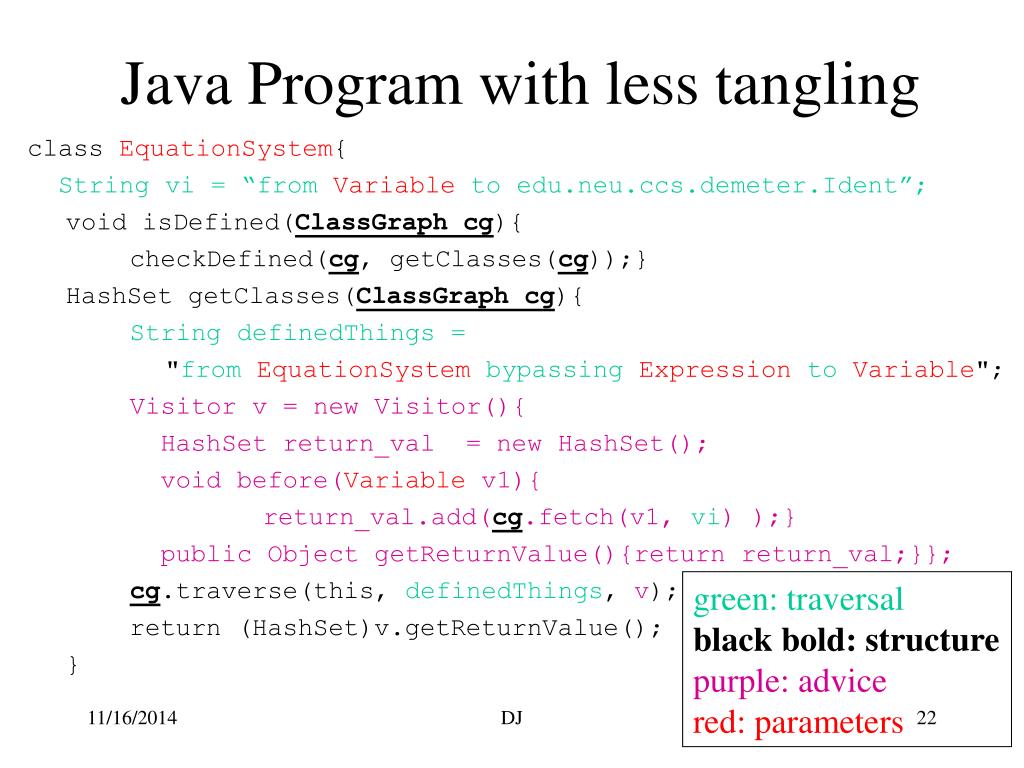 Java Program with less tangling

class EquationSystem{
  String vi = “from Variable to edu.neu.ccs.demeter.Ident”;
  void isDefined(ClassGraph cg){
      checkDefined(cg, getClasses(cg));}
  HashSet getClasses(ClassGraph cg){
      String definedThings =
        "from EquationSystem bypassing Expression to Variable";
      Visitor v = new Visitor(){
        HashSet return_val  = new HashSet();
        void before(Variable v1){
              return_val.add(cg.fetch(v1, vi) );}
        public Object getReturnValue(){return return_val;}};
      cg.traverse(this, definedThings, v);
      return (HashSet)v.getReturnValue();
  }

green: traversal
black bold: structure
purple: advice
red: parameters

11/16/2014
DJ
22